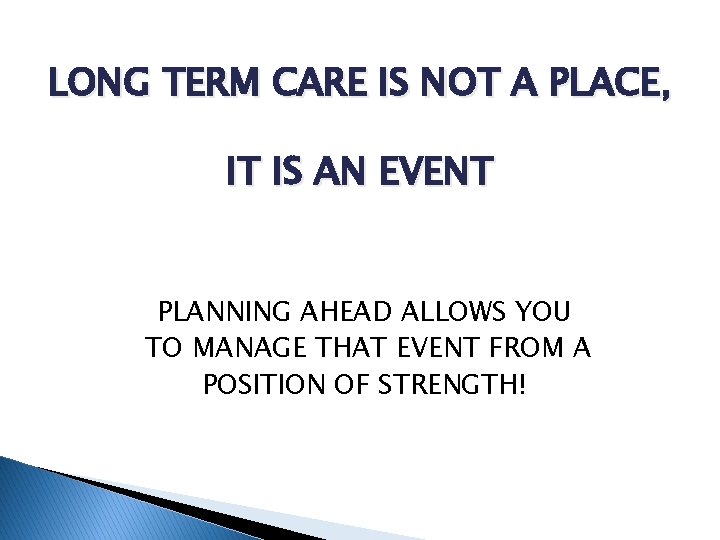 LONG TERM CARE IS NOT A PLACE,

IT IS AN EVENT

PLANNING AHEAD ALLOWS YOU TO MANAGE THAT EVENT FROM A POSITION OF STRENGTH!